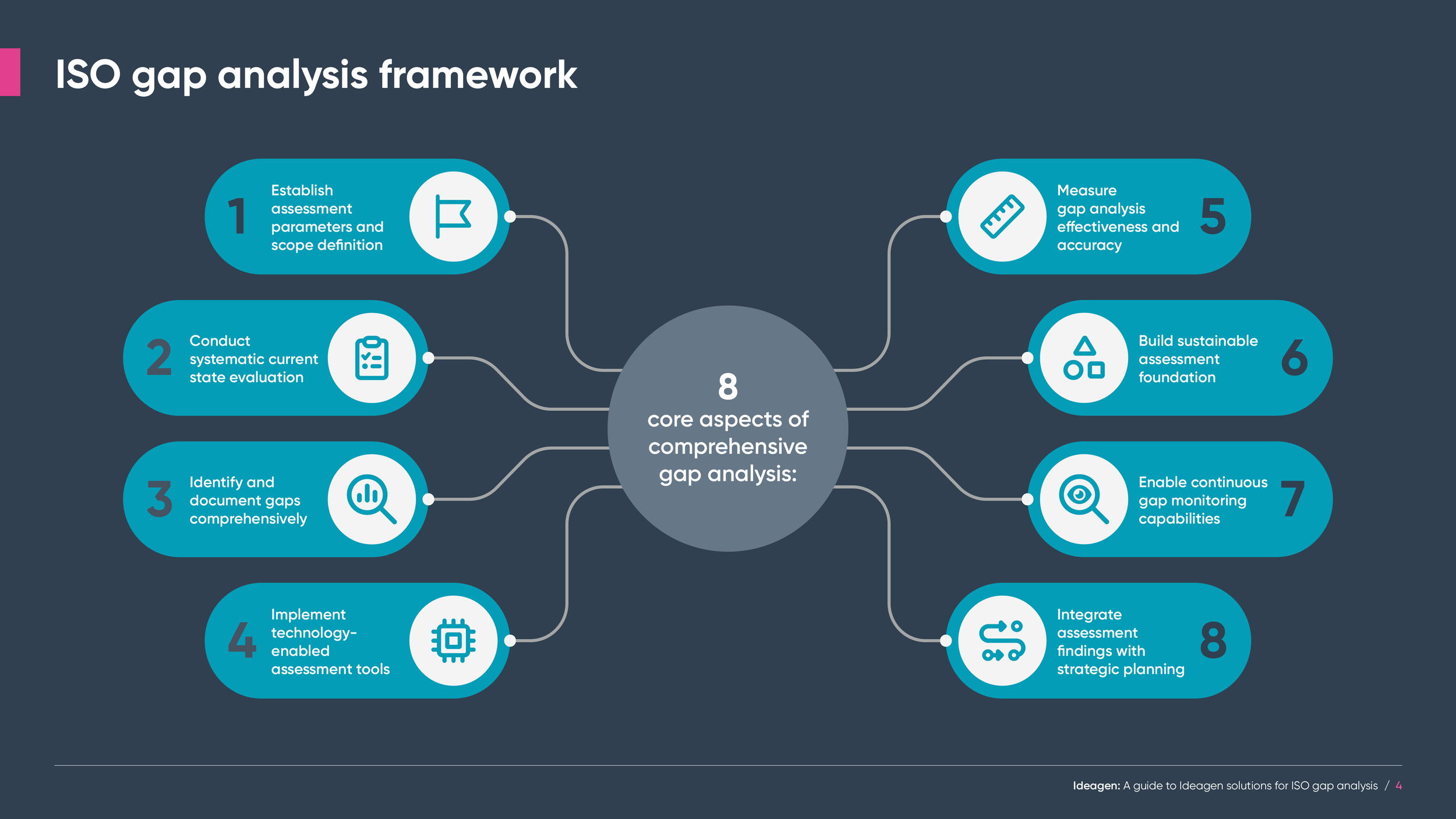 ISO gap analysis framework

1 Establish assessment parameters and scope definition

2 Conduct systematic current state evaluation

3 Identify and document gaps comprehensively

4 Implement technology-enabled assessment tools

8 core aspects of comprehensive gap analysis:

Measure gap analysis effectiveness and accuracy 5

Build sustainable assessment foundation 6

Enable continuous gap monitoring capabilities 7

Integrate assessment findings with strategic planning 8

Ideagen: A guide to Ideagen solutions for ISO gap analysis / 4